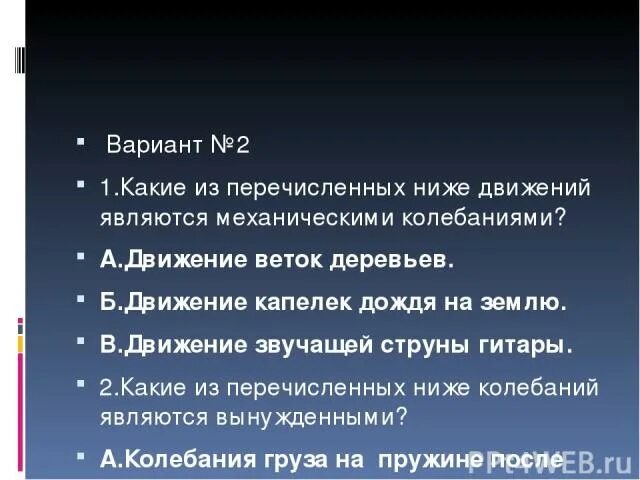 Вариант №2

1.Какие из перечисленных ниже движений являются механическими колебаниями?

А.Движение веток деревьев.

Б.Движение капелек дождя на землю.

В.Движение звучащей струны гитары.

2.Какие из перечисленных ниже колебаний являются вынужденными?

А.Колебания груза на пружине после

PPt4WEB.ru